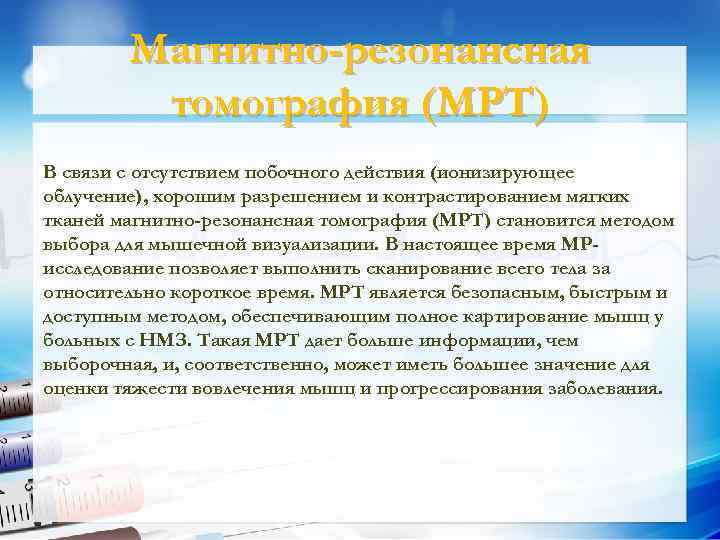 Магнитно-резонансная томография (МРТ)

В связи с отсутствием побочного действия (ионизирующее облучение), хорошим разрешением и контрастированием мягких тканей магнитно-резонансная томография (МРТ) становится методом выбора для мышечной визуализации. В настоящее время МР-исследование позволяет выполнить сканирование всего тела за относительно короткое время. МРТ является безопасным, быстрым и доступным методом, обеспечивающим полное картирование мышц у больных с НМЗ. Такая МРТ дает больше информации, чем выборочная, и, соответственно, может иметь большее значение для оценки тяжести вовлечения мышц и прогрессирования заболевания.